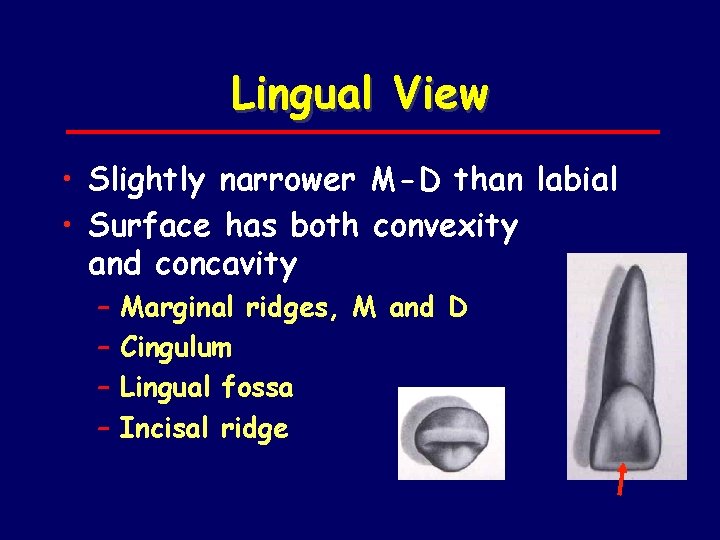 Lingual View

• Slightly narrower M-D than labial
• Surface has both convexity and concavity
– Marginal ridges, M and D
– Cingulum
– Lingual fossa
– Incisal ridge